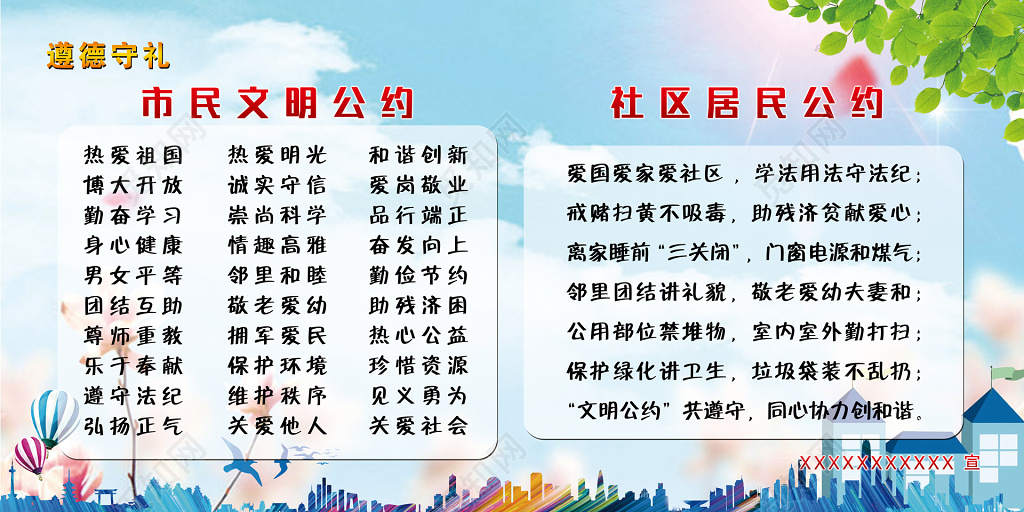 遵德守礼

市民文明公约

热爱祖国
博大开放
勤奋学习
身心健康
男女平等
团结互助
尊师重教
乐于奉献
遵守法纪
弘扬正气

热爱明光
诚实守信
崇尚科学
情趣高雅
邻里和睦
敬老爱幼
拥军爱民
保护环境
维护秩序
关爱他人

和谐创新
爱岗敬业
品行端正
奋发向上
勤俭节约
助残济困
热心公益
珍惜资源
见义勇为
关爱社会

社区居民公约

爱国爱家爱社区，学法用法守法纪；
戒赌扫黄不吸毒，助残济贫献爱心；
离家睡前“三关闭”，门窗电源和煤气；
邻里团结讲礼貌，敬老爱幼夫妻和；
公用部位禁堆物，室内室外勤打扫；
保护绿化讲卫生，垃圾袋装不乱扔；
“文明公约”共遵守，同心协力创和谐。

XXXXXXXXXXX 宣